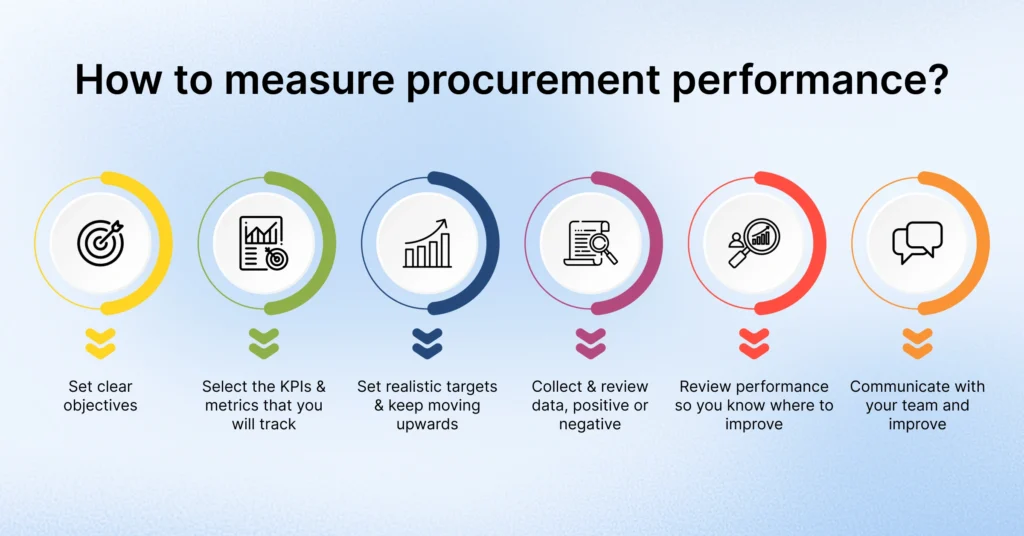 How to measure procurement performance?

Set clear objectives

Select the KPIs & metrics that you will track

Set realistic targets & keep moving upwards

Collect & review data, positive or negative

Review performance so you know where to improve

Communicate with your team and improve